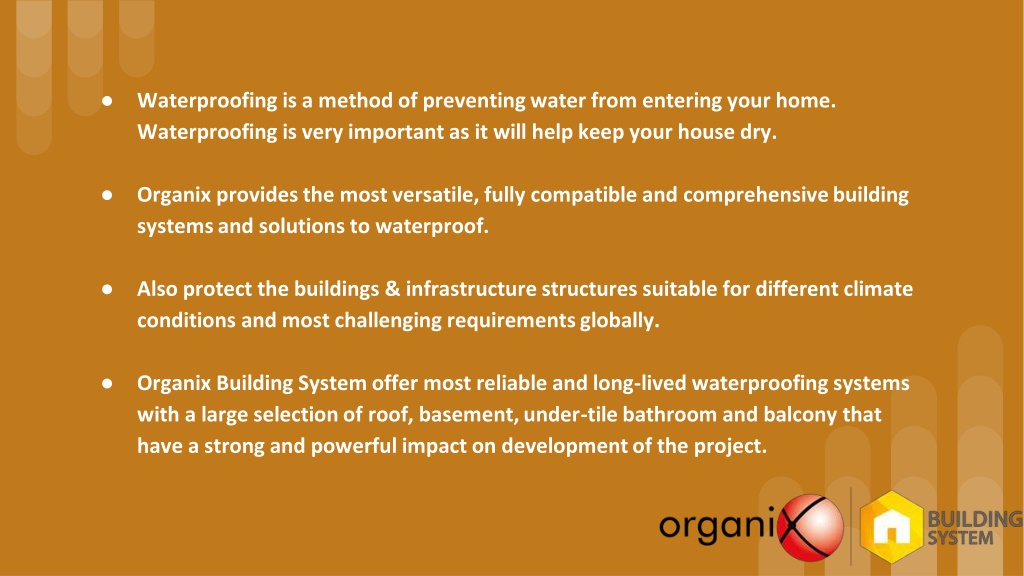 ● Waterproofing is a method of preventing water from entering your home. Waterproofing is very important as it will help keep your house dry.

● Organix provides the most versatile, fully compatible and comprehensive building systems and solutions to waterproof.

● Also protect the buildings & infrastructure structures suitable for different climate conditions and most challenging requirements globally.

● Organix Building System offer most reliable and long-lived waterproofing systems with a large selection of roof, basement, under-tile bathroom and balcony that have a strong and powerful impact on development of the project.

organiX BUILDING SYSTEM